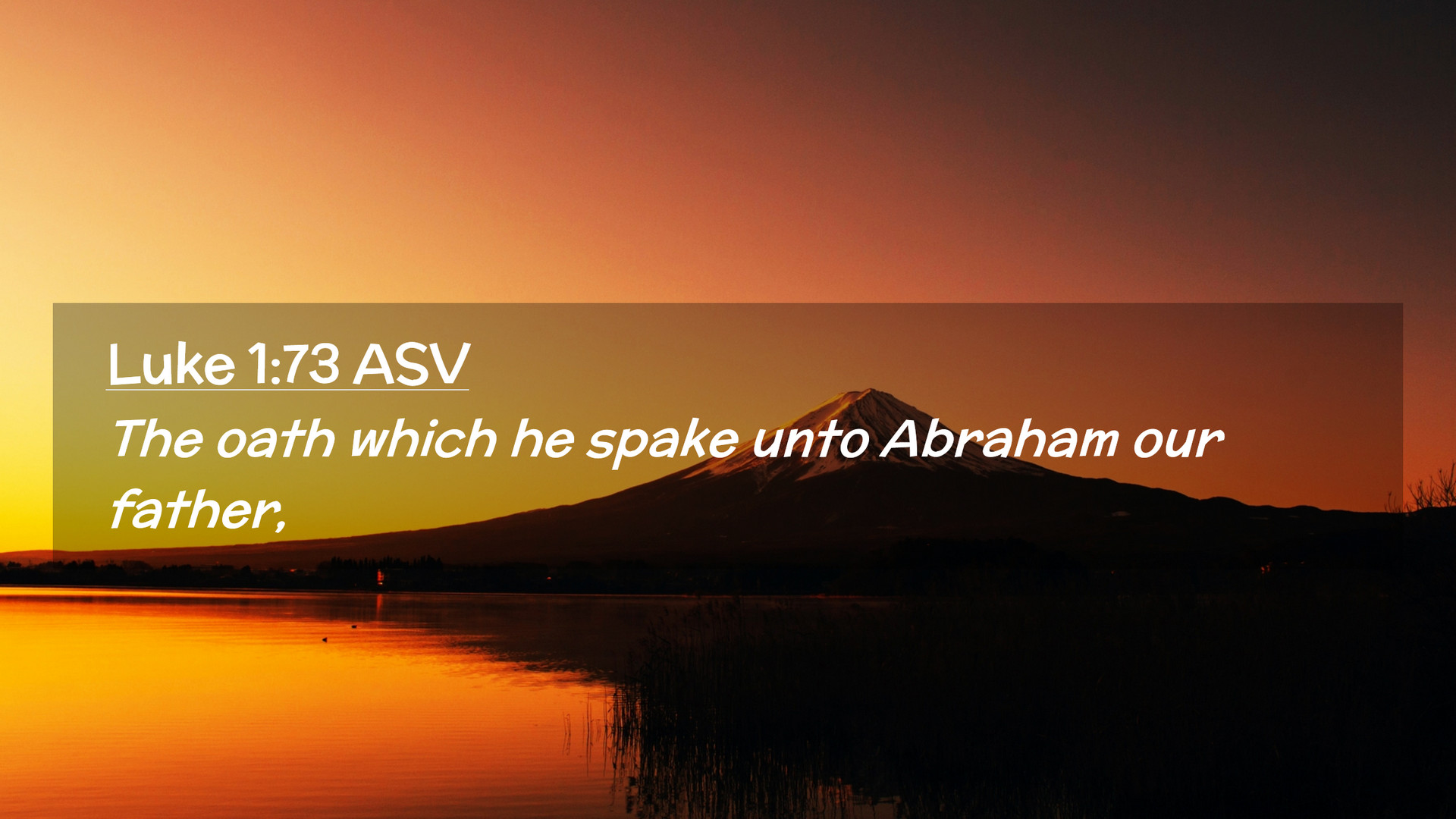 Luke 1:73 ASV

The oath which he spake unto Abraham our father,